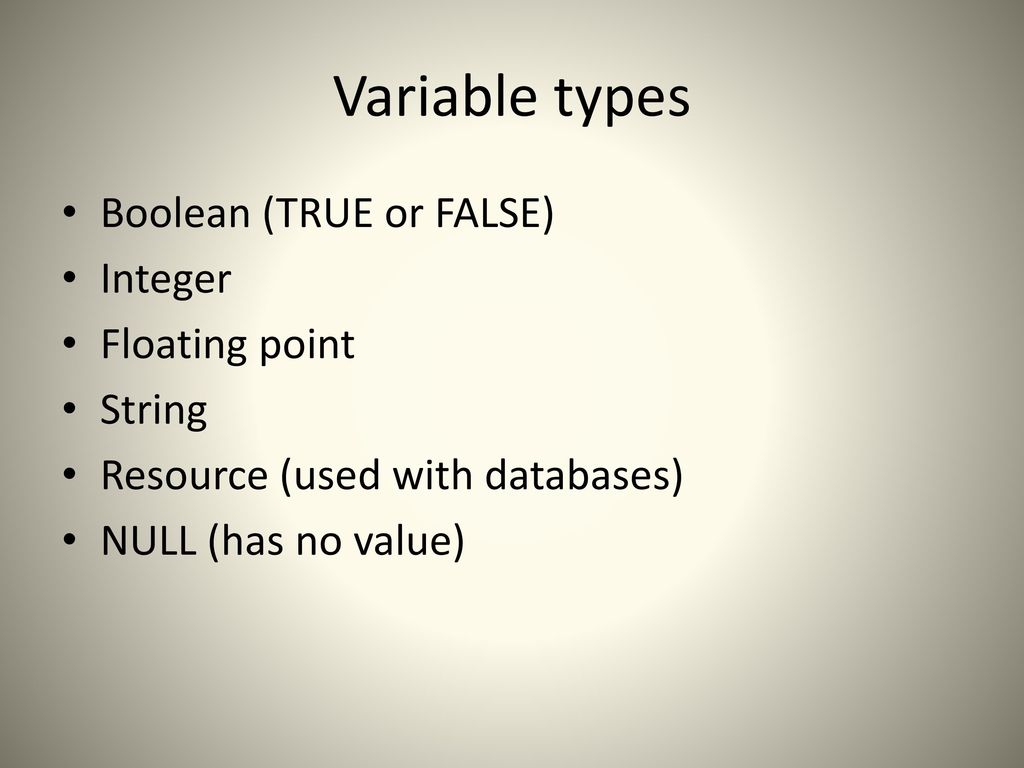 Variable types

• Boolean (TRUE or FALSE)
• Integer
• Floating point
• String
• Resource (used with databases)
• NULL (has no value)